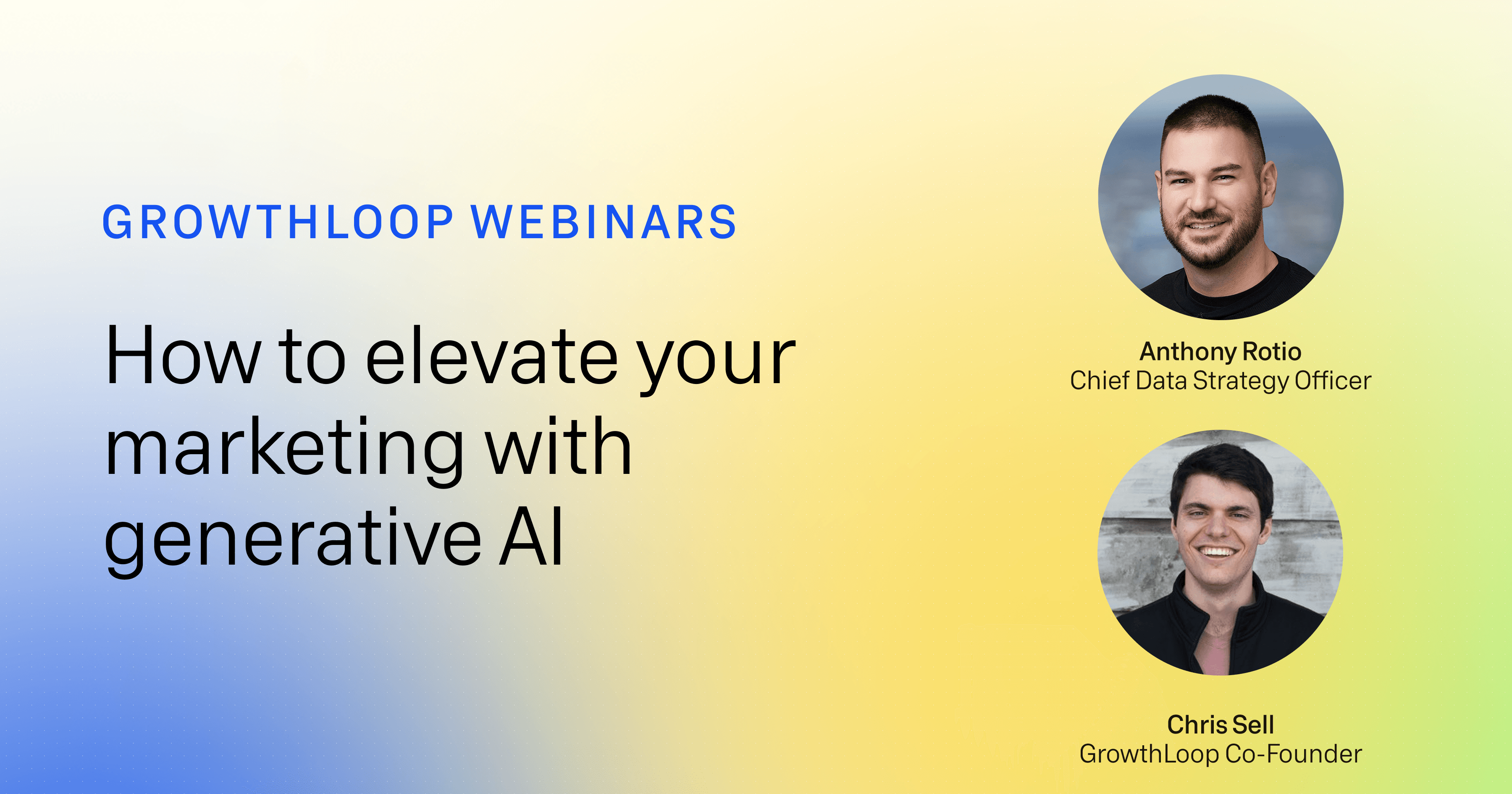 GROWTHLOOP WEBINARS

How to elevate your marketing with generative AI

Anthony Rotio
Chief Data Strategy Officer

Chris Sell
GrowthLoop Co-Founder